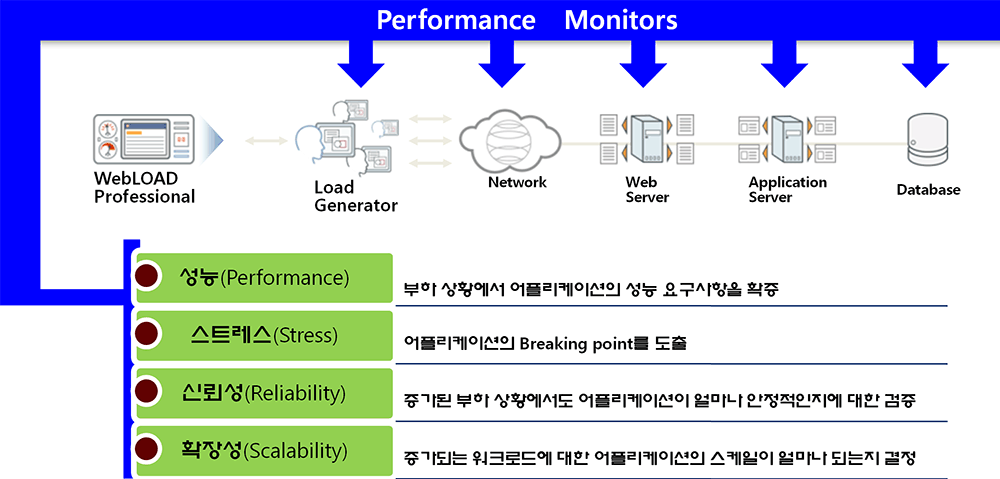 Performance Monitors

WebLOAD Professional

Load Generator

Network

Web Server

Application Server

Database

성능(Performance)

부하 상황에서 어플리케이션의 성능 요구사항을 확증

스트레스(Stress)

어플리케이션의 Breaking point를 도출

신뢰성(Reliability)

증가된 부하 상황에서도 어플리케이션이 얼마나 안정적인지에 대한 검증

확장성(Scalability)

증가되는 워크로드에 대한 어플리케이션의 스케일이 얼마나 되는지 결정